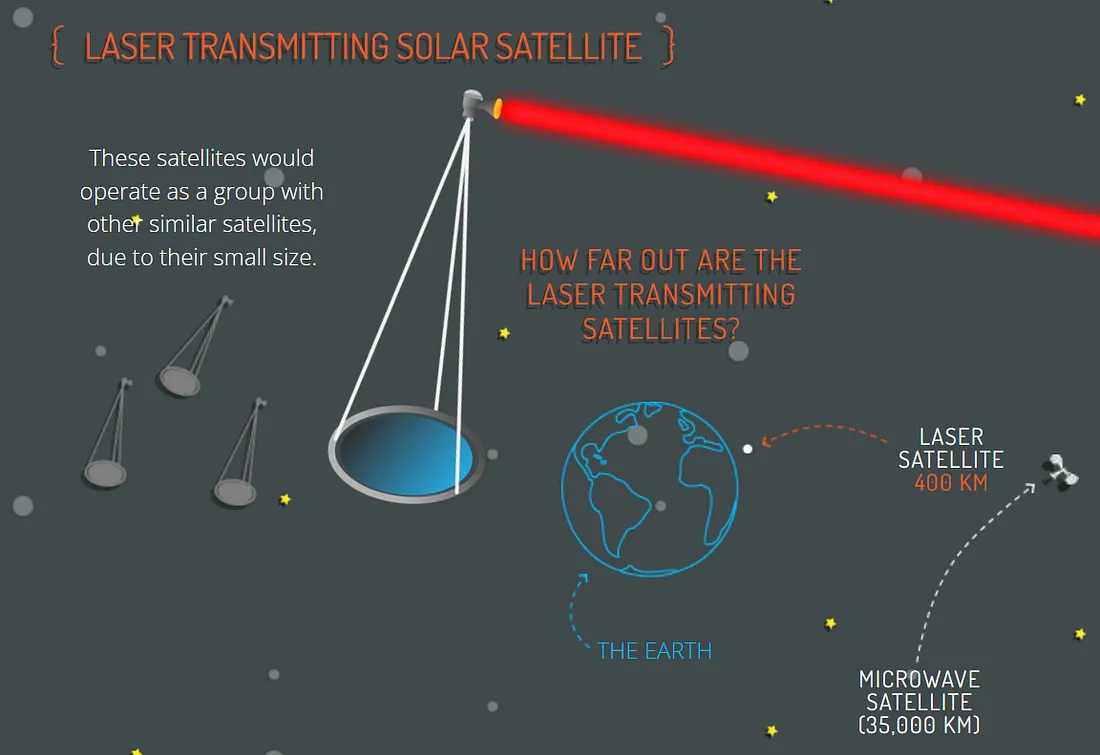 { LASER TRANSMITTING SOLAR SATELLITE }

These satellites would operate as a group with other similar satellites, due to their small size.

HOW FAR OUT ARE THE LASER TRANSMITTING SATELLITES?

LASER SATELLITE 400 KM

THE EARTH

MICROWAVE SATELLITE (35,000 KM)